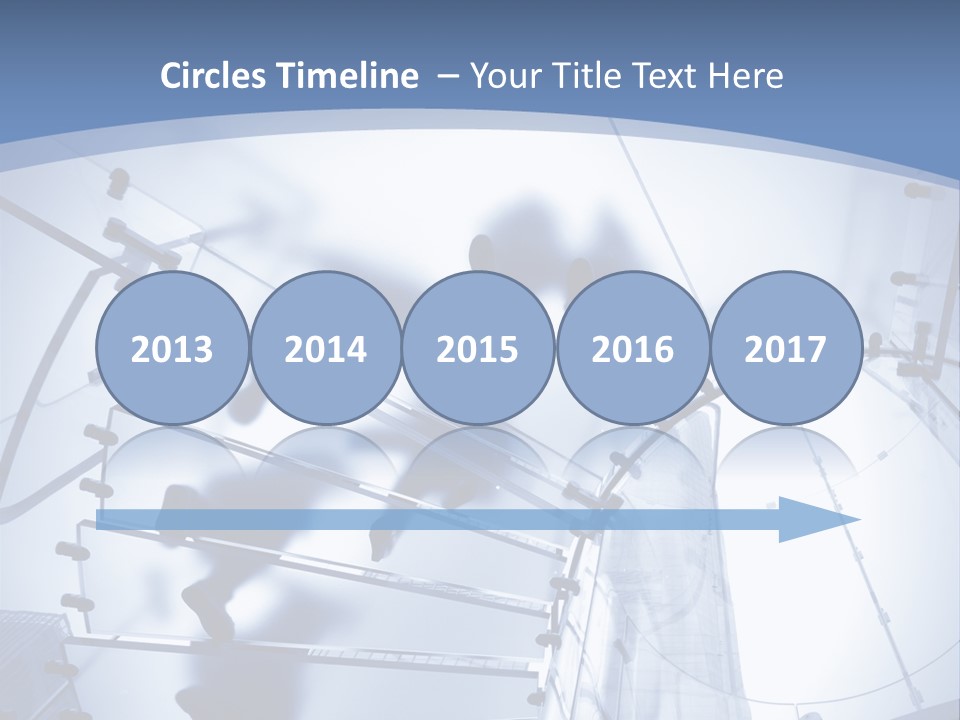 Circles Timeline – Your Title Text Here

2013

2014

2015

2016

2017